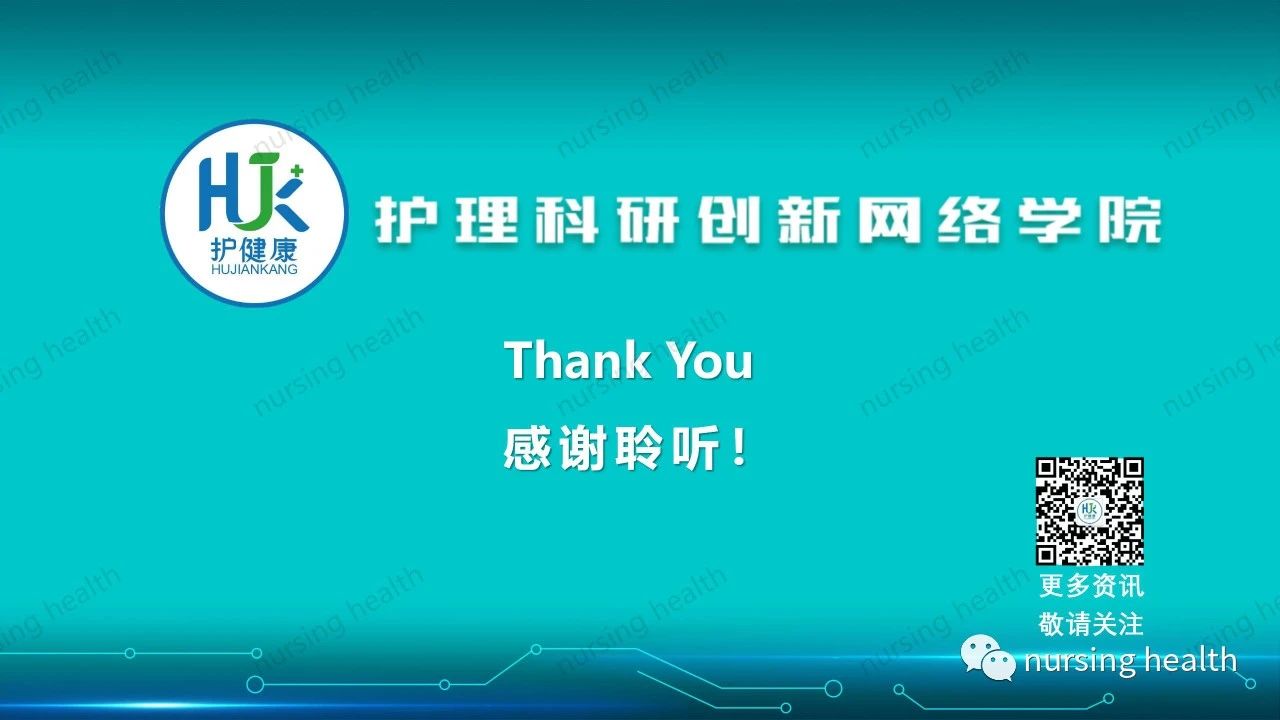 HJK
护健康
HUJIANKANG

护理科研创新网络学院

Thank You
感谢聆听！

更多资讯
敬请关注

nursing health